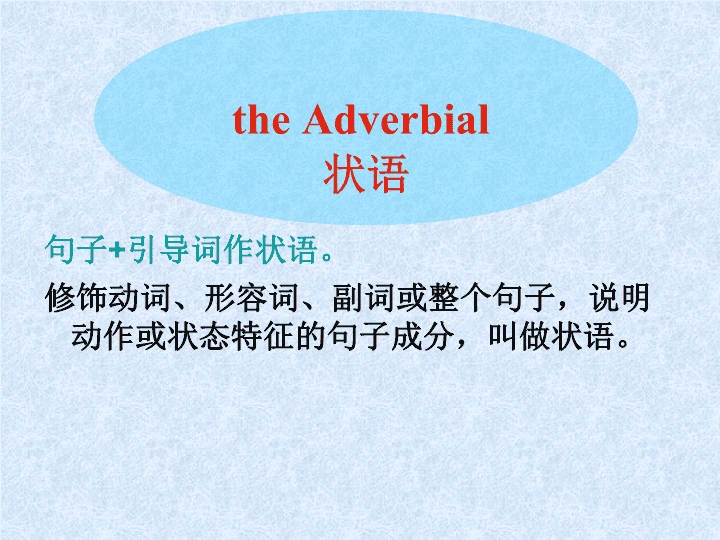 the Adverbial
状语

句子+引导词作状语。

修饰动词、形容词、副词或整个句子，说明动作或状态特征的句子成分，叫做状语。